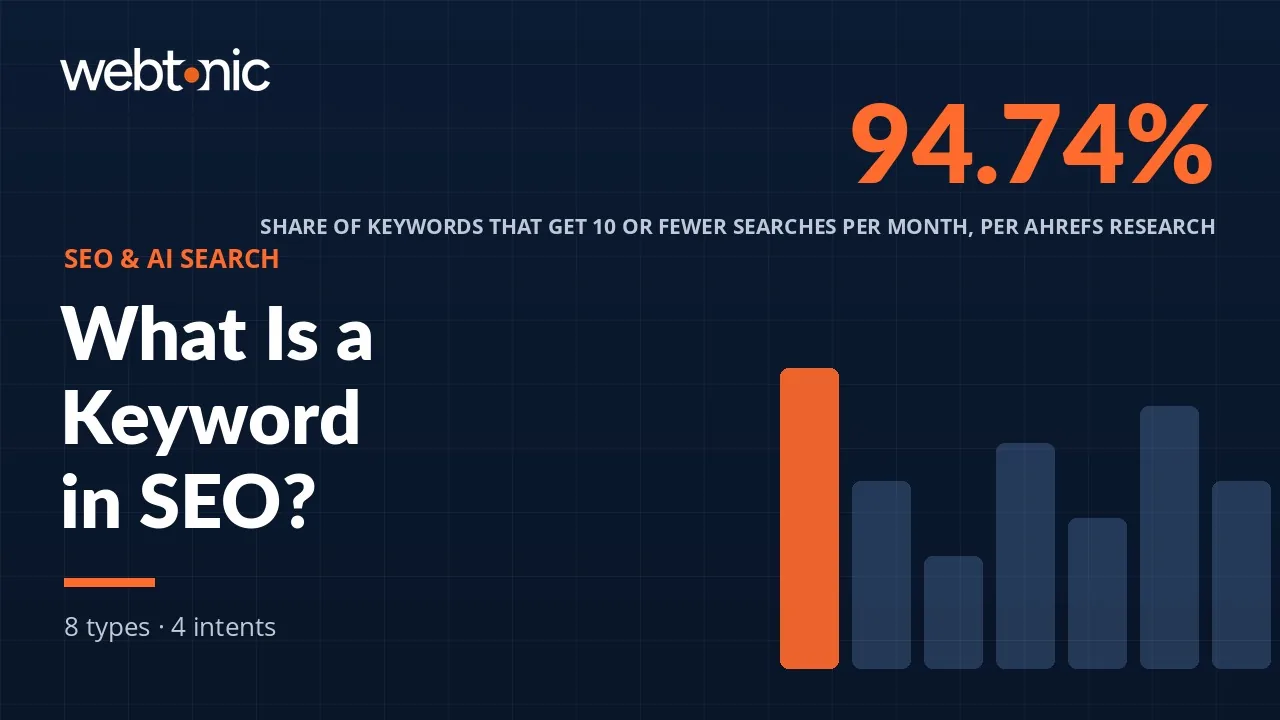 webtonic

94.74%

SHARE OF KEYWORDS THAT GET 10 OR FEWER SEARCHES PER MONTH, PER AHREFS RESEARCH

SEO & AI SEARCH

What Is a Keyword in SEO?

8 types · 4 intents